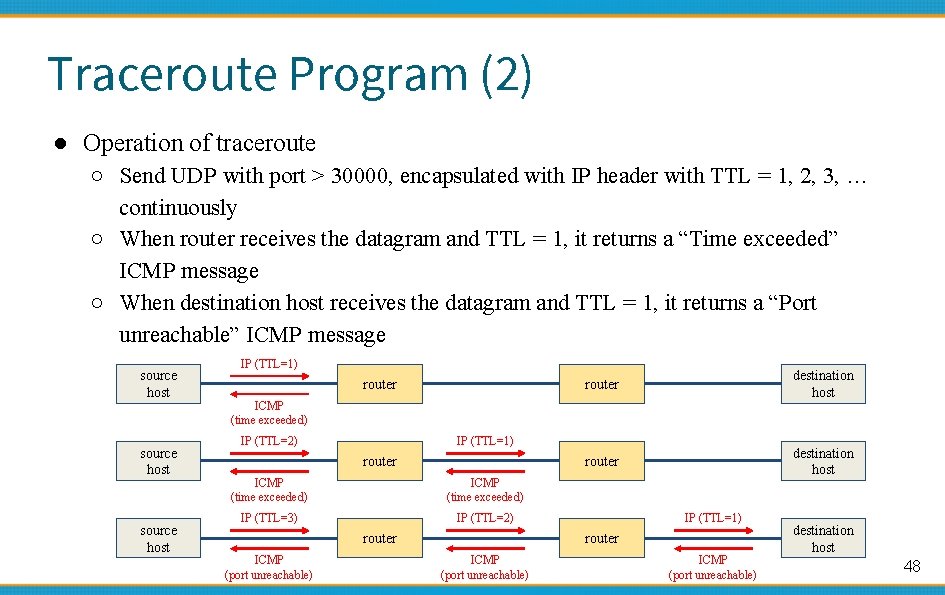 Traceroute Program (2)

● Operation of traceroute
○ Send UDP with port > 30000, encapsulated with IP header with TTL = 1, 2, 3, … continuously
○ When router receives the datagram and TTL = 1, it returns a “Time exceeded” ICMP message
○ When destination host receives the datagram and TTL = 1, it returns a “Port unreachable” ICMP message

source host
IP (TTL=1)
ICMP (time exceeded)
router
router
destination host

source host
IP (TTL=2)
ICMP (time exceeded)
router
IP (TTL=1)
ICMP (time exceeded)
router
destination host

source host
IP (TTL=3)
ICMP (port unreachable)
router
IP (TTL=2)
ICMP (port unreachable)
router
IP (TTL=1)
ICMP (port unreachable)
destination host

48